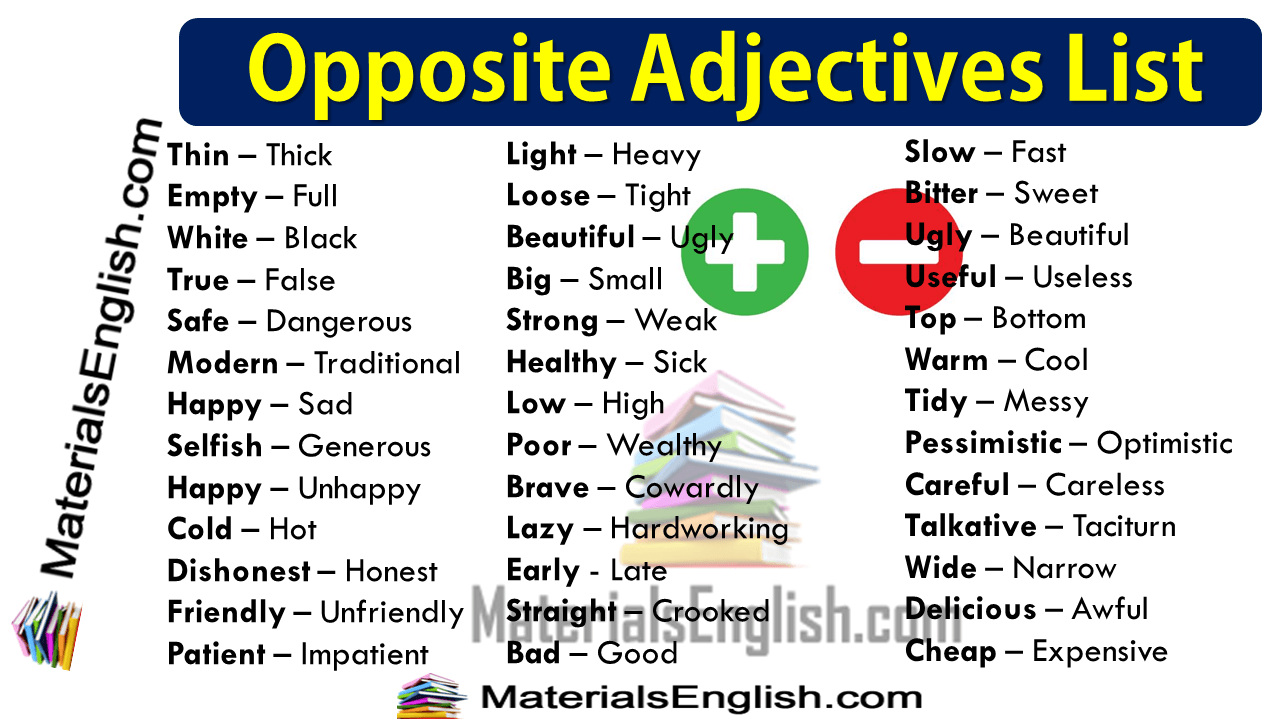 Opposite Adjectives List

MaterialsEnglish.com

Thin – Thick
Empty – Full
White – Black
True – False
Safe – Dangerous
Modern – Traditional
Happy – Sad
Selfish – Generous
Happy – Unhappy
Cold – Hot
Dishonest – Honest
Friendly – Unfriendly
Patient – Impatient

Light – Heavy
Loose – Tight
Beautiful – Ugly
Big – Small
Strong – Weak
Healthy – Sick
Low – High
Poor – Wealthy
Brave – Cowardly
Lazy – Hardworking
Early - Late
Straight – Crooked
Bad – Good

Slow – Fast
Bitter – Sweet
Ugly – Beautiful
Useful – Useless
Top – Bottom
Warm – Cool
Tidy – Messy
Pessimistic – Optimistic
Careful – Careless
Talkative – Taciturn
Wide – Narrow
Delicious – Awful
Cheap – Expensive

MaterialsEnglish.com

MaterialsEnglish.com